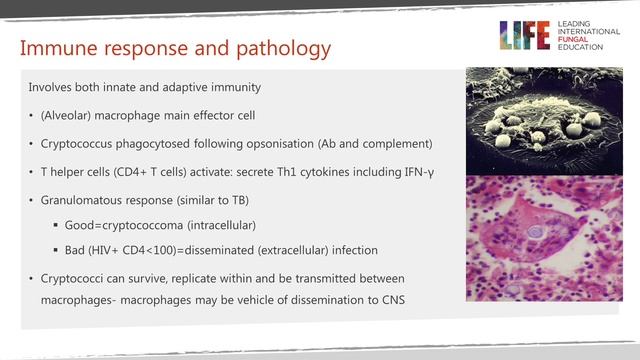 LIFE LEADING INTERNATIONAL FUNGAL EDUCATION

Immune response and pathology

Involves both innate and adaptive immunity

• (Alveolar) macrophage main effector cell

• Cryptococcus phagocytosed following opsonisation (Ab and complement)

• T helper cells (CD4+ T cells) activate: secrete Th1 cytokines including IFN-γ

• Granulomatous response (similar to TB)

▪ Good=cryptococcoma (intracellular)

▪ Bad (HIV+ CD4<100)=disseminated (extracellular) infection

• Cryptococci can survive, replicate within and be transmitted between macrophages- macrophages may be vehicle of dissemination to CNS